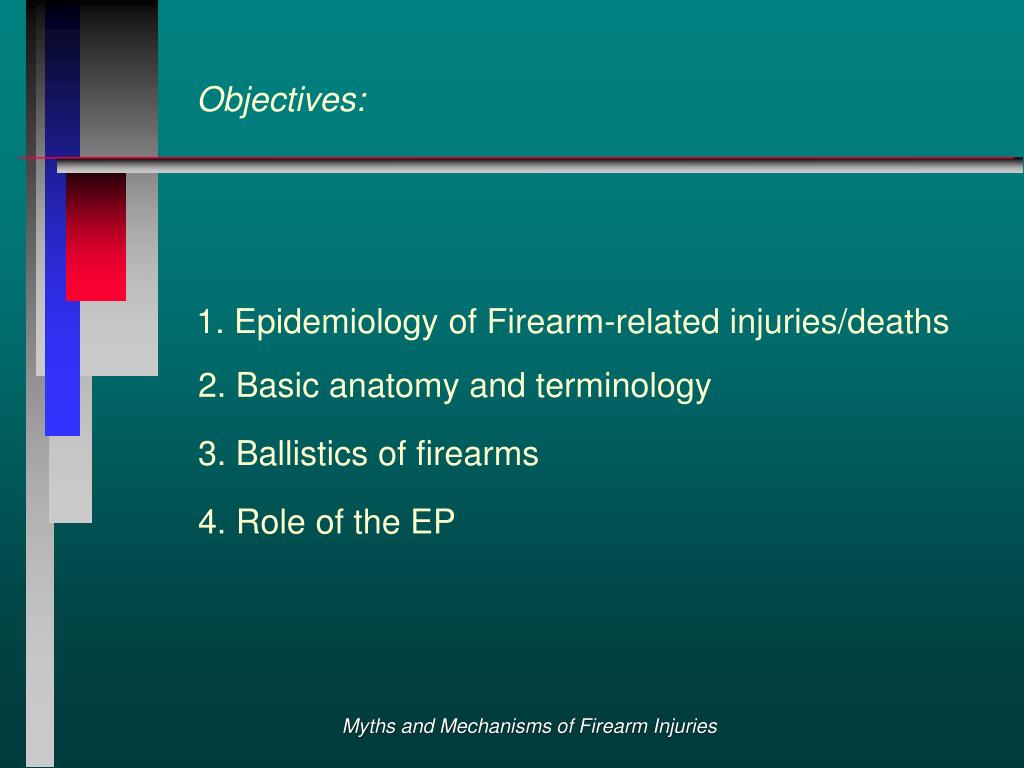 Objectives:

1. Epidemiology of Firearm-related injuries/deaths

2. Basic anatomy and terminology

3. Ballistics of firearms

4. Role of the EP

Myths and Mechanisms of Firearm Injuries